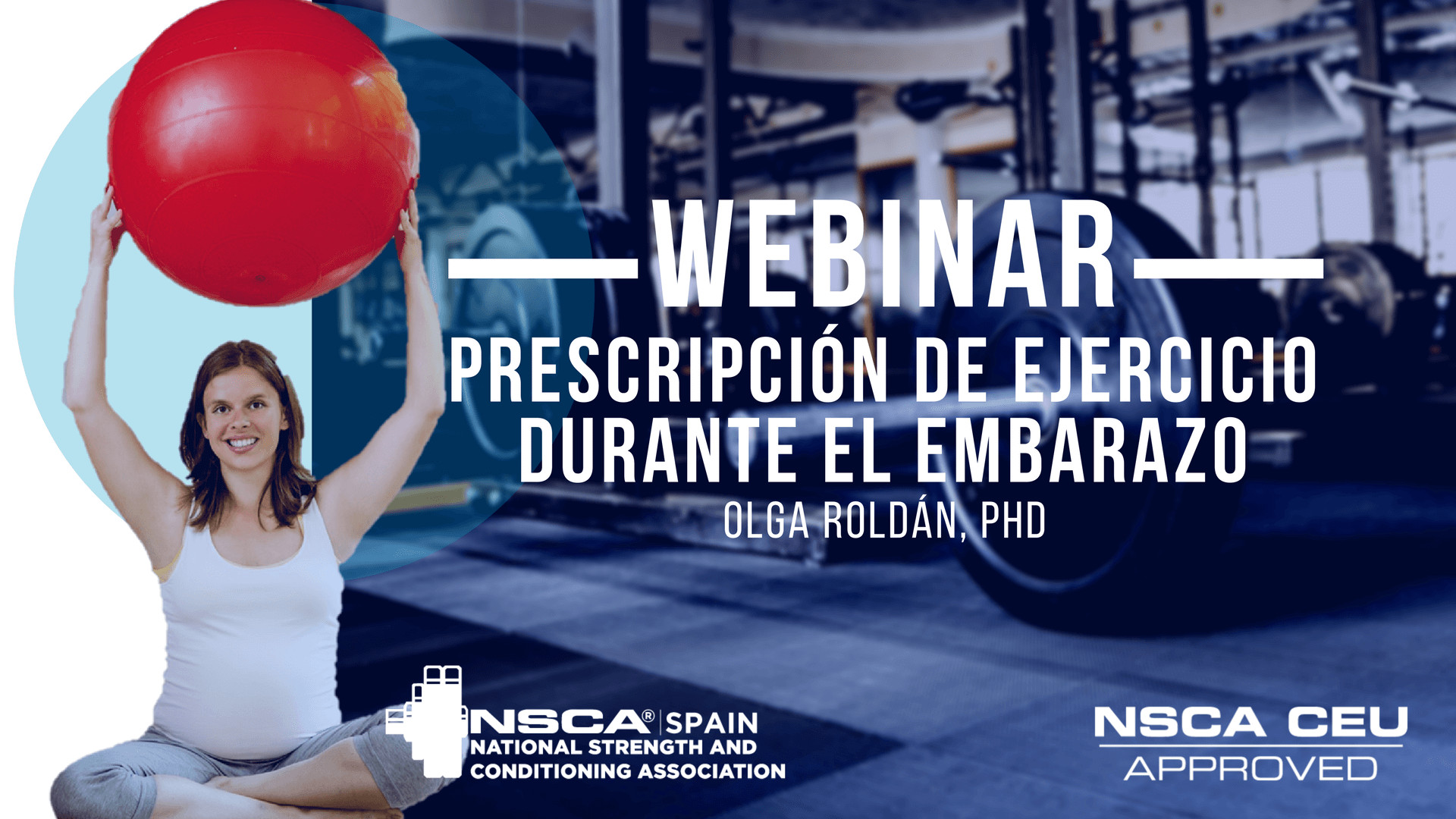 WEBINAR

PRESCRIPCIÓN DE EJERCICIO DURANTE EL EMBARAZO

OLGA ROLDÁN, PHD

NSCA® | SPAIN
NATIONAL STRENGTH AND CONDITIONING ASSOCIATION

NSCA CEU
APPROVED